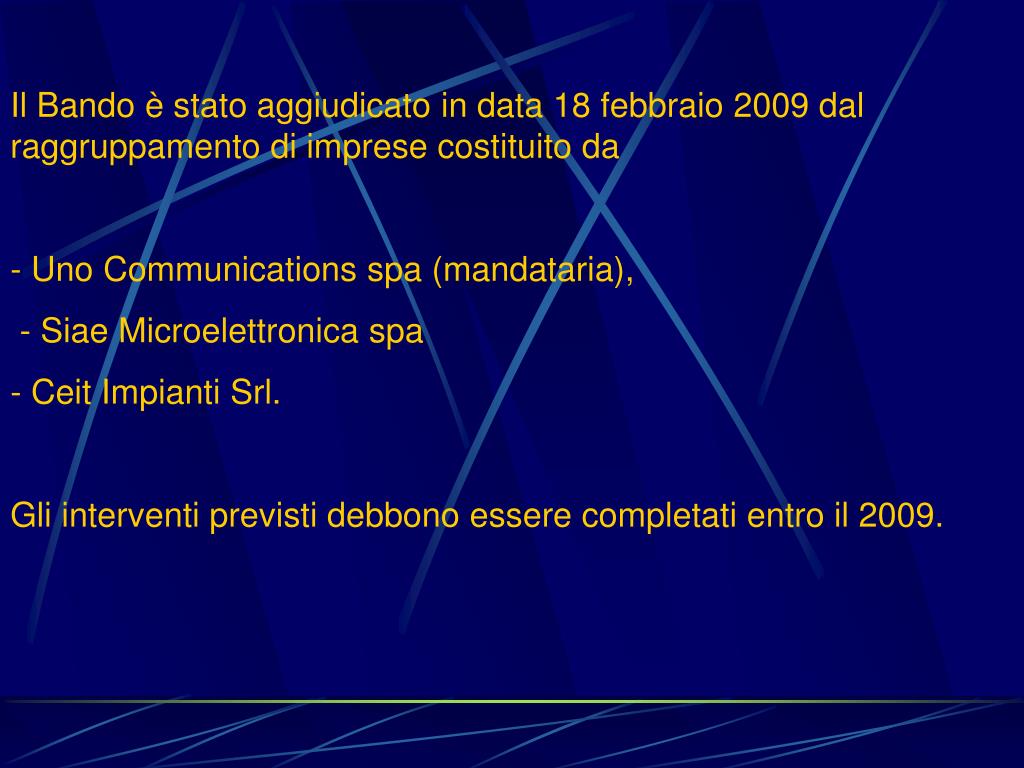 Il Bando è stato aggiudicato in data 18 febbraio 2009 dal raggruppamento di imprese costituito da

- Uno Communications spa (mandataria),

- Siae Microelettronica spa

- Ceit Impianti Srl.

Gli interventi previsti debbono essere completati entro il 2009.